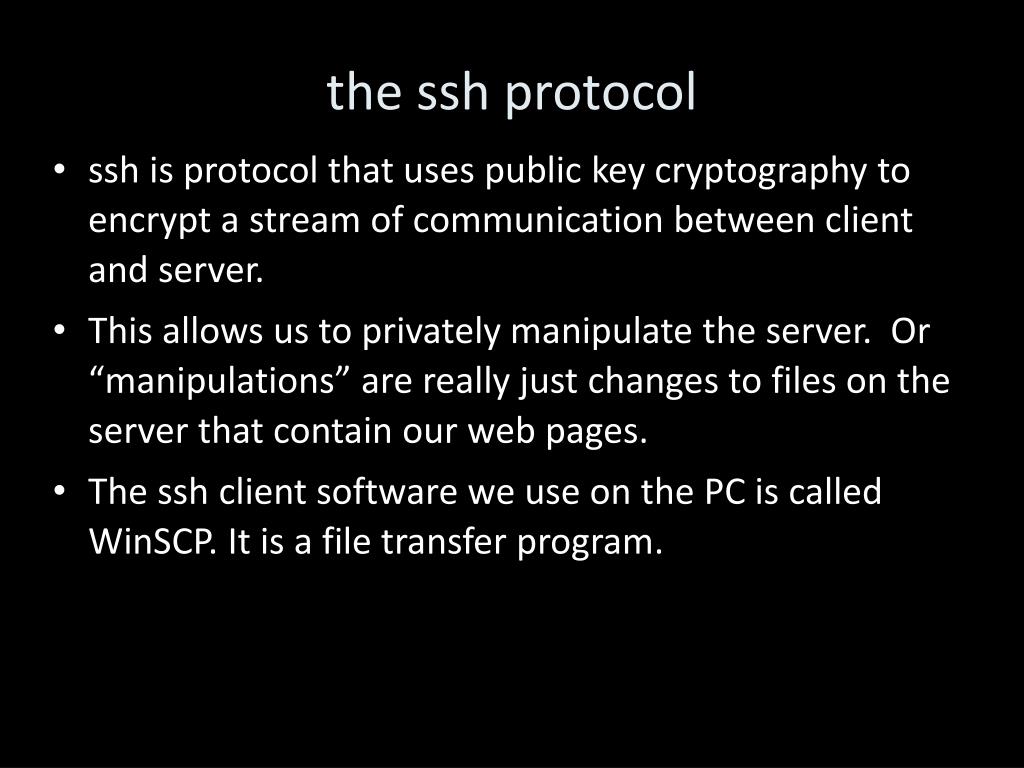 the ssh protocol

• ssh is protocol that uses public key cryptography to encrypt a stream of communication between client and server.

• This allows us to privately manipulate the server. Or “manipulations” are really just changes to files on the server that contain our web pages.

• The ssh client software we use on the PC is called WinSCP. It is a file transfer program.